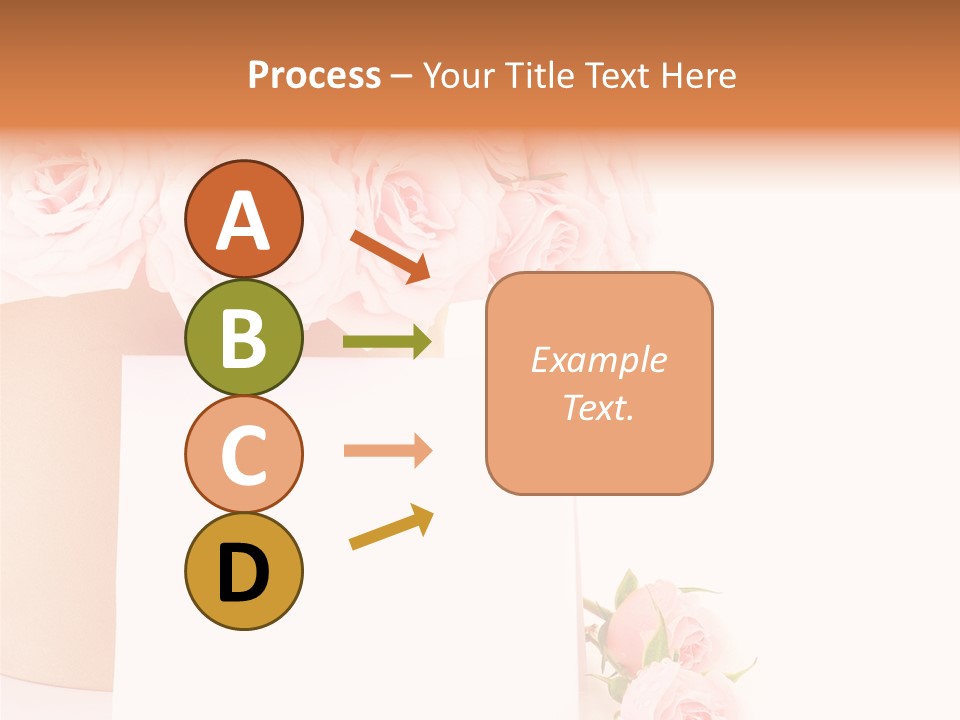 Process – Your Title Text Here

A

B

C

D

Example Text.